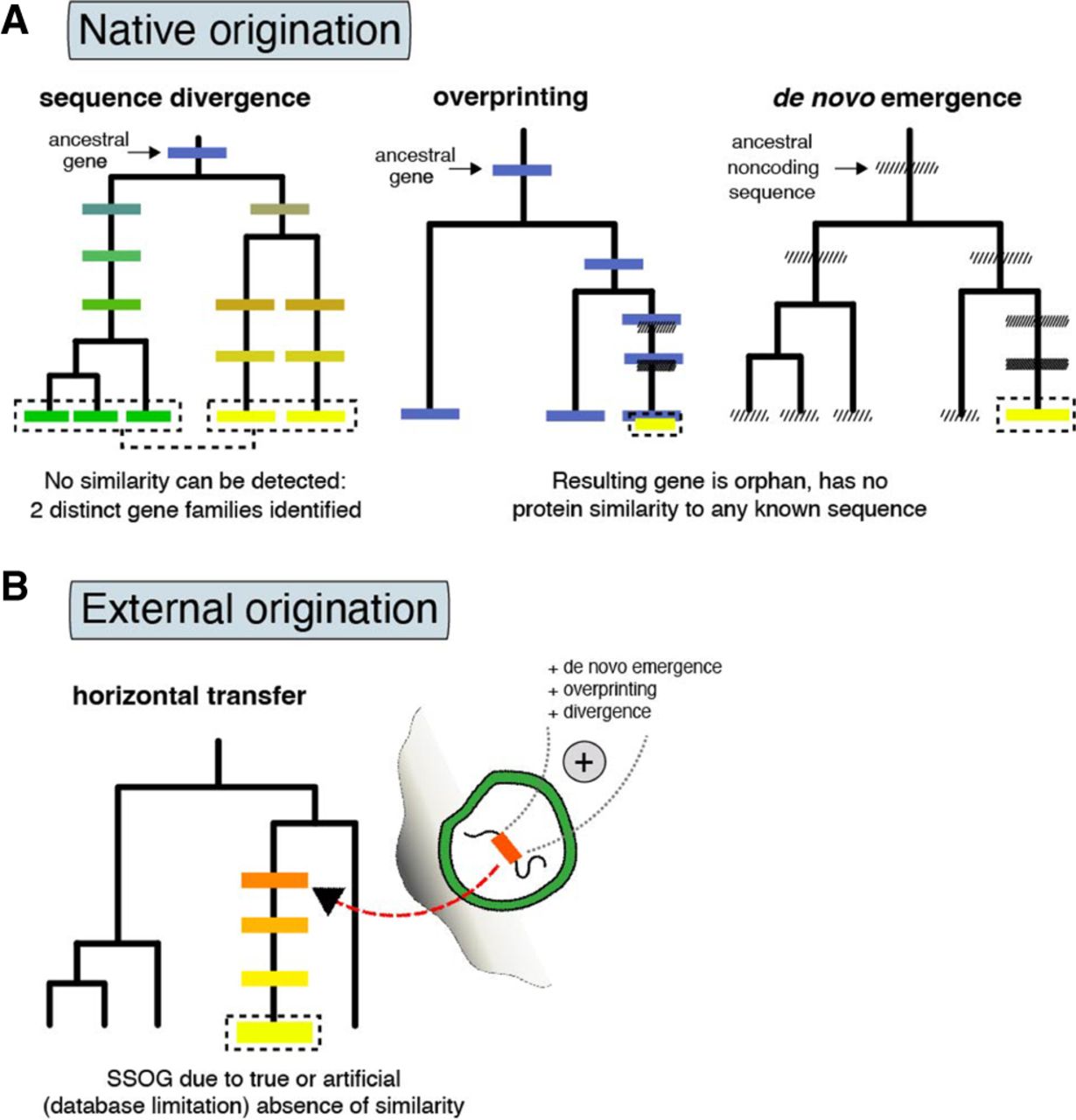 A

Native origination

sequence divergence

ancestral gene

No similarity can be detected: 2 distinct gene families identified

overprinting

ancestral gene

de novo emergence

ancestral noncoding sequence

Resulting gene is orphan, has no protein similarity to any known sequence

B

External origination

horizontal transfer

+ de novo emergence
+ overprinting
+ divergence

+

SSOG due to true or artificial (database limitation) absence of similarity